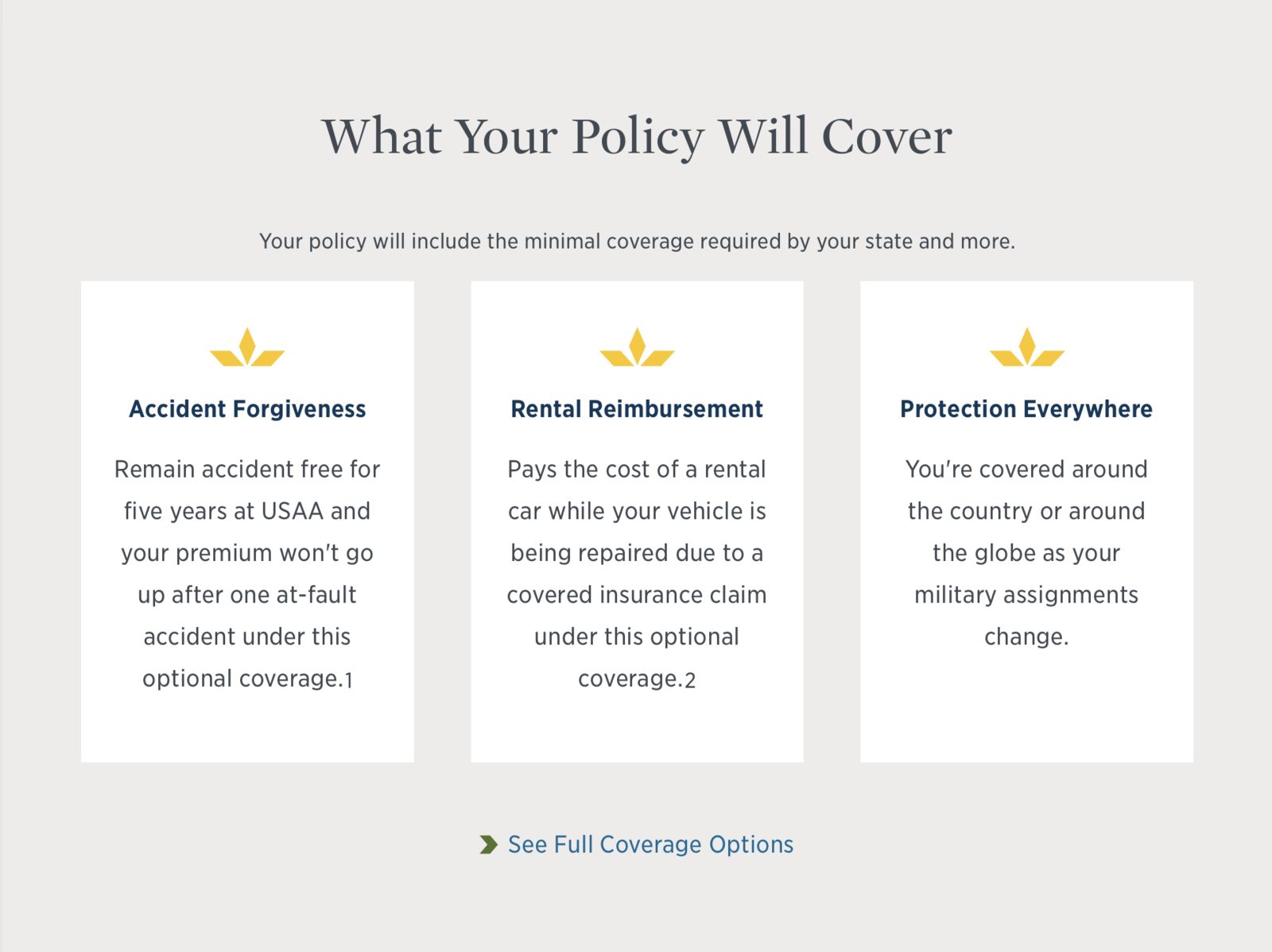 What Your Policy Will Cover

Your policy will include the minimal coverage required by your state and more.

Accident Forgiveness

Remain accident free for five years at USAA and your premium won't go up after one at-fault accident under this optional coverage.1

Rental Reimbursement

Pays the cost of a rental car while your vehicle is being repaired due to a covered insurance claim under this optional coverage.2

Protection Everywhere

You're covered around the country or around the globe as your military assignments change.

See Full Coverage Options